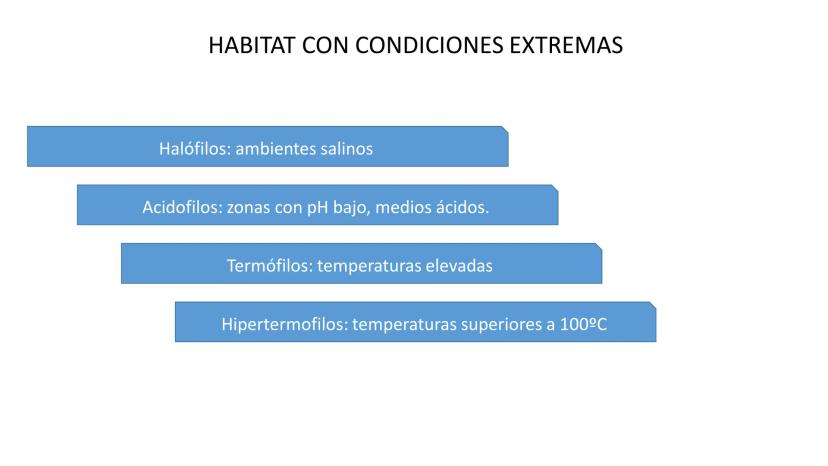 HABITAT CON CONDICIONES EXTREMAS

Halófilos: ambientes salinos

Acidofilos: zonas con pH bajo, medios ácidos.

Termófilos: temperaturas elevadas

Hipertermofilos: temperaturas superiores a 100ºC